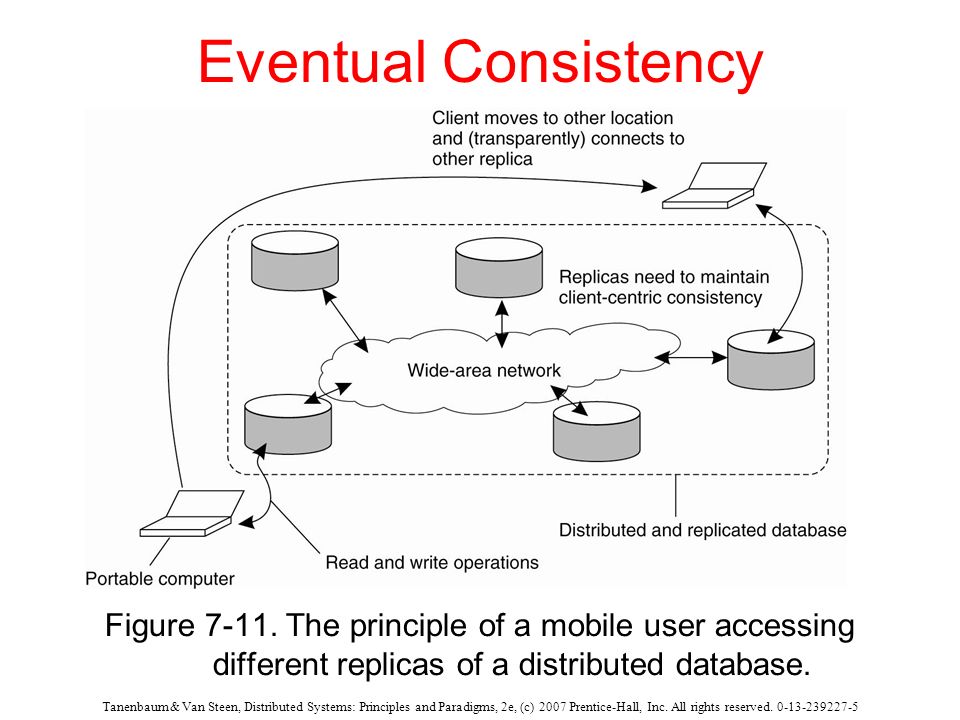 Eventual Consistency

Client moves to other location and (transparently) connects to other replica

Replicas need to maintain client-centric consistency

Wide-area network

Distributed and replicated database

Read and write operations

Portable computer

Figure 7-11. The principle of a mobile user accessing different replicas of a distributed database.

Tanenbaum & Van Steen, Distributed Systems: Principles and Paradigms, 2e, (c) 2007 Prentice-Hall, Inc. All rights reserved. 0-13-239227-5